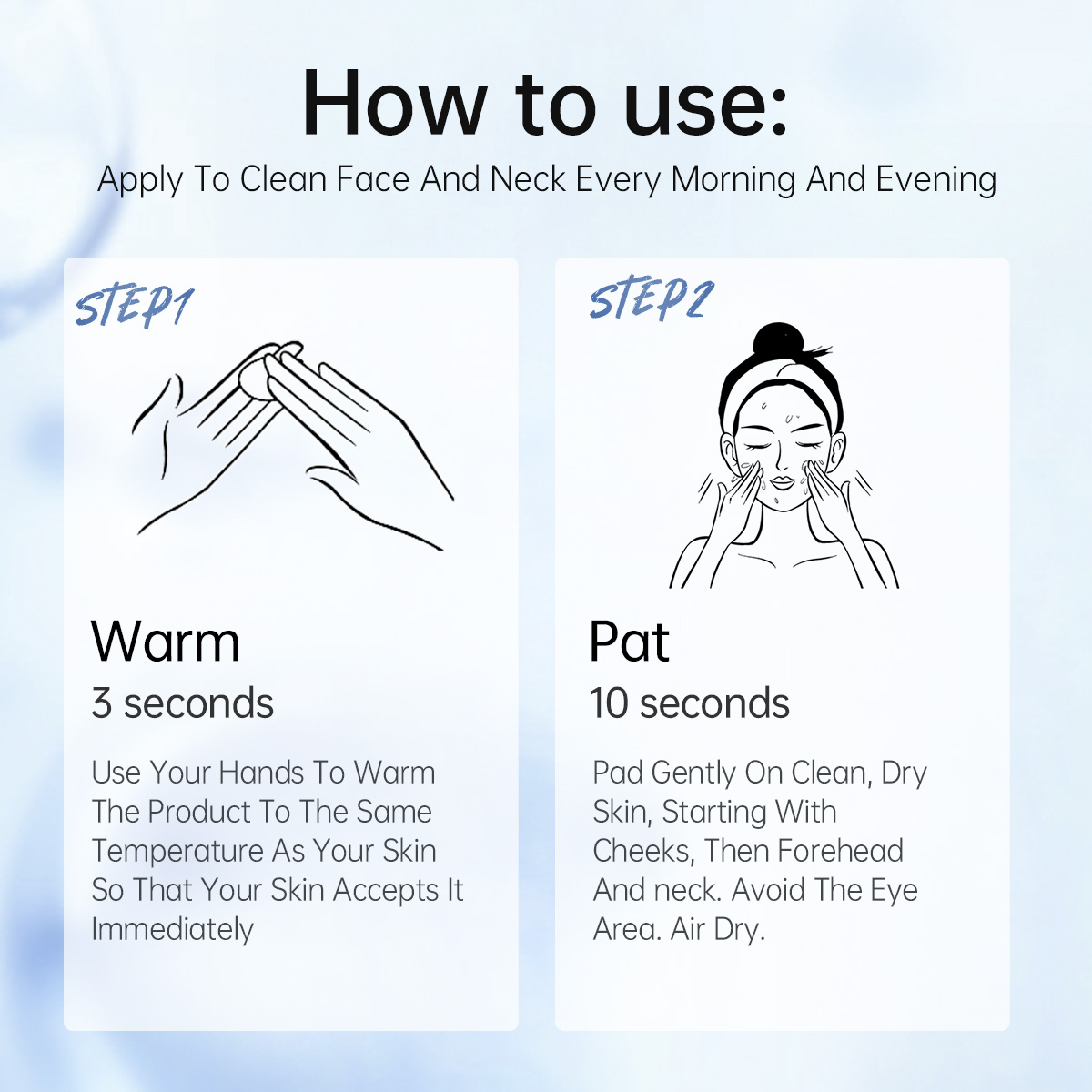 How to use:
Apply To Clean Face And Neck Every Morning And Evening

STEP1

Warm
3 seconds

Use Your Hands To Warm The Product To The Same Temperature As Your Skin So That Your Skin Accepts It Immediately

STEP2

Pat
10 seconds

Pad Gently On Clean, Dry Skin, Starting With Cheeks, Then Forehead And neck. Avoid The Eye Area. Air Dry.